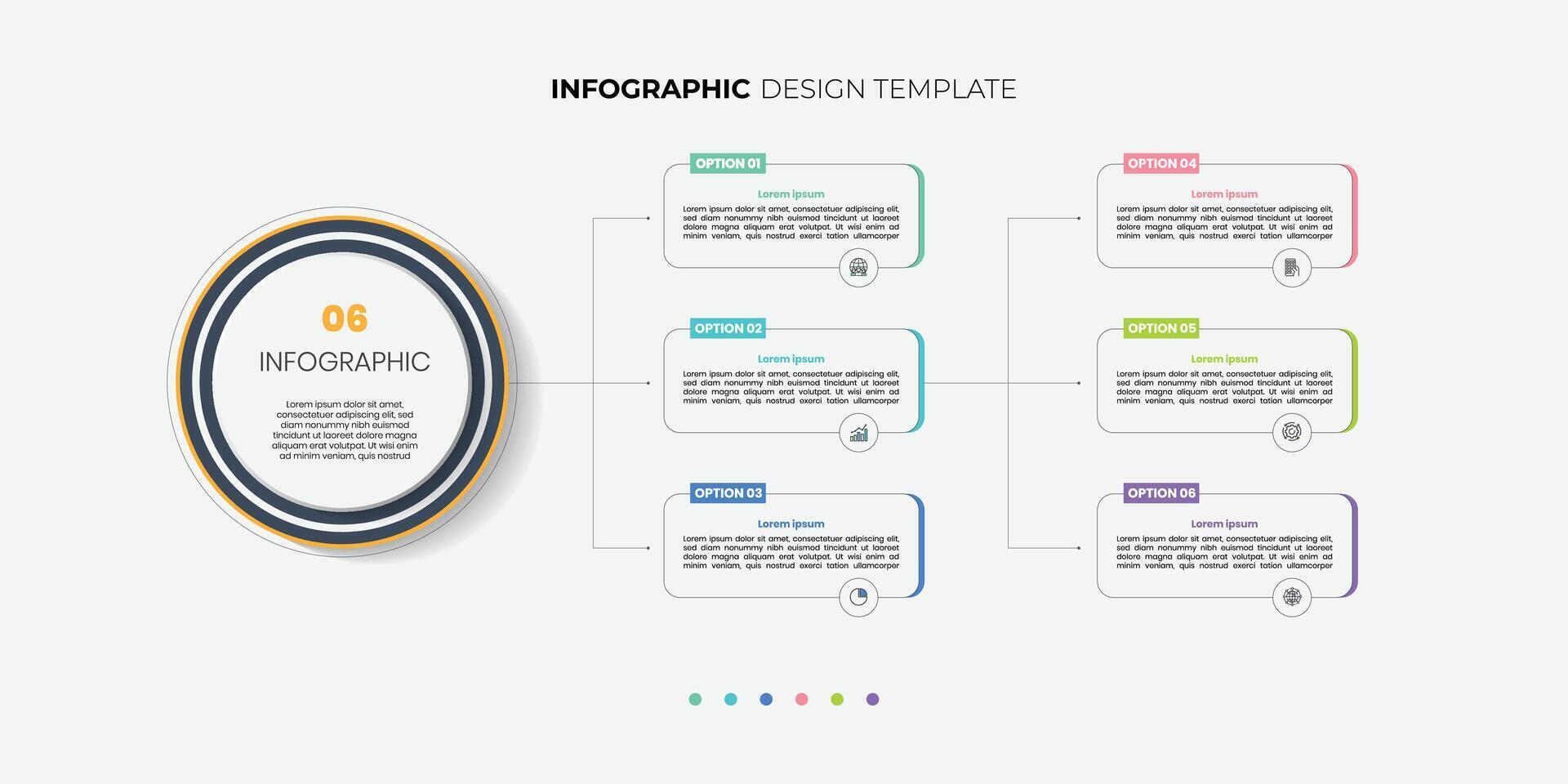 INFOGRAPHIC DESIGN TEMPLATE

06
INFOGRAPHIC
Lorem ipsum dolor sit amet, consectetuer adipiscing elit, sed diam nonummy nibh euismod tincidunt ut laoreet dolore magna aliquam erat volutpat. Ut wisi enim ad minim veniam, quis nostrud

OPTION 01
Lorem ipsum
Lorem ipsum dolor sit amet, consectetuer adipiscing elit, sed diam nonummy nibh euismod tincidunt ut laoreet dolore magna aliquam erat volutpat. Ut wisi enim ad minim veniam, quis nostrud exerci tation ullamcorper

OPTION 02
Lorem ipsum
Lorem ipsum dolor sit amet, consectetuer adipiscing elit, sed diam nonummy nibh euismod tincidunt ut laoreet dolore magna aliquam erat volutpat. Ut wisi enim ad minim veniam, quis nostrud exerci tation ullamcorper

OPTION 03
Lorem ipsum
Lorem ipsum dolor sit amet, consectetuer adipiscing elit, sed diam nonummy nibh euismod tincidunt ut laoreet dolore magna aliquam erat volutpat. Ut wisi enim ad minim veniam, quis nostrud exerci tation ullamcorper

OPTION 04
Lorem ipsum
Lorem ipsum dolor sit amet, consectetuer adipiscing elit, sed diam nonummy nibh euismod tincidunt ut laoreet dolore magna aliquam erat volutpat. Ut wisi enim ad minim veniam, quis nostrud exerci tation ullamcorper

OPTION 05
Lorem ipsum
Lorem ipsum dolor sit amet, consectetuer adipiscing elit, sed diam nonummy nibh euismod tincidunt ut laoreet dolore magna aliquam erat volutpat. Ut wisi enim ad minim veniam, quis nostrud exerci tation ullamcorper

OPTION 06
Lorem ipsum
Lorem ipsum dolor sit amet, consectetuer adipiscing elit, sed diam nonummy nibh euismod tincidunt ut laoreet dolore magna aliquam erat volutpat. Ut wisi enim ad minim veniam, quis nostrud exerci tation ullamcorper